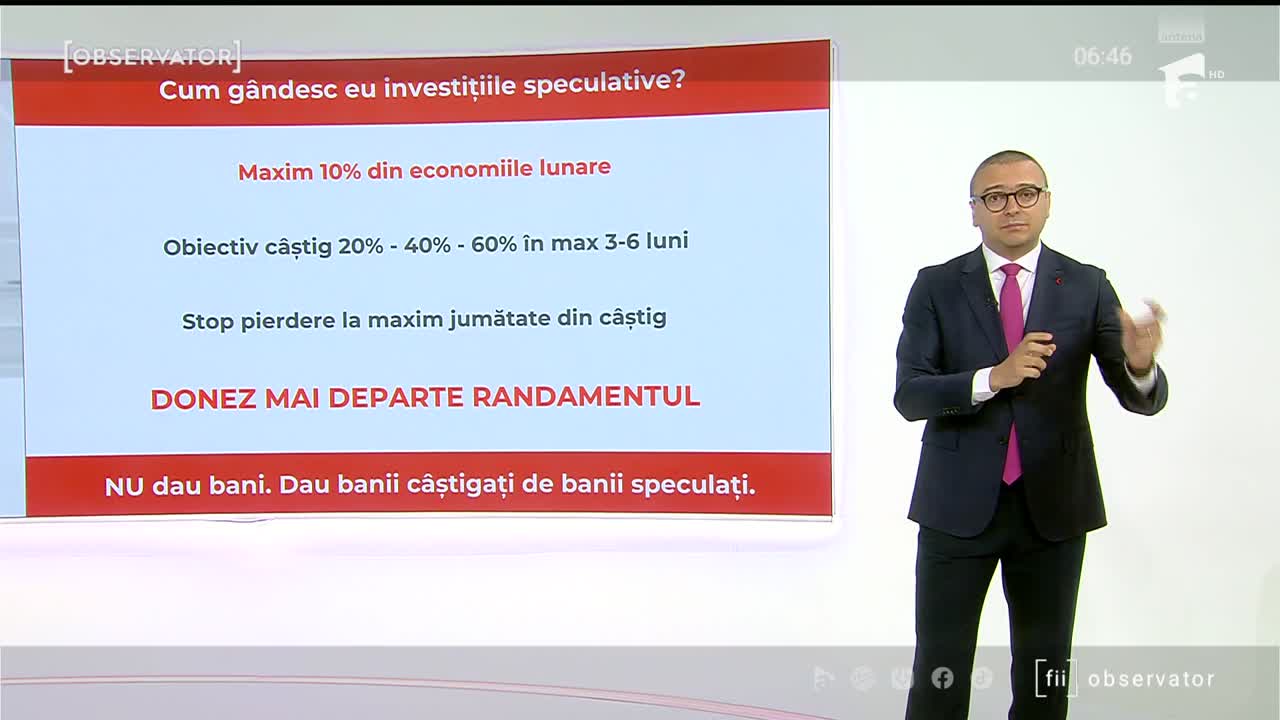 [OBSERVATOR]

06:46

antena

1 HD

Cum gândesc eu investițiile speculative?

Maxim 10% din economiile lunare

Obiectiv câștig 20% - 40% - 60% în max 3-6 luni

Stop pierdere la maxim jumătate din câștig

DONEZ MAI DEPARTE RANDAMENTUL

NU dau bani. Dau banii câștigați de banii speculați.

[fii] observator